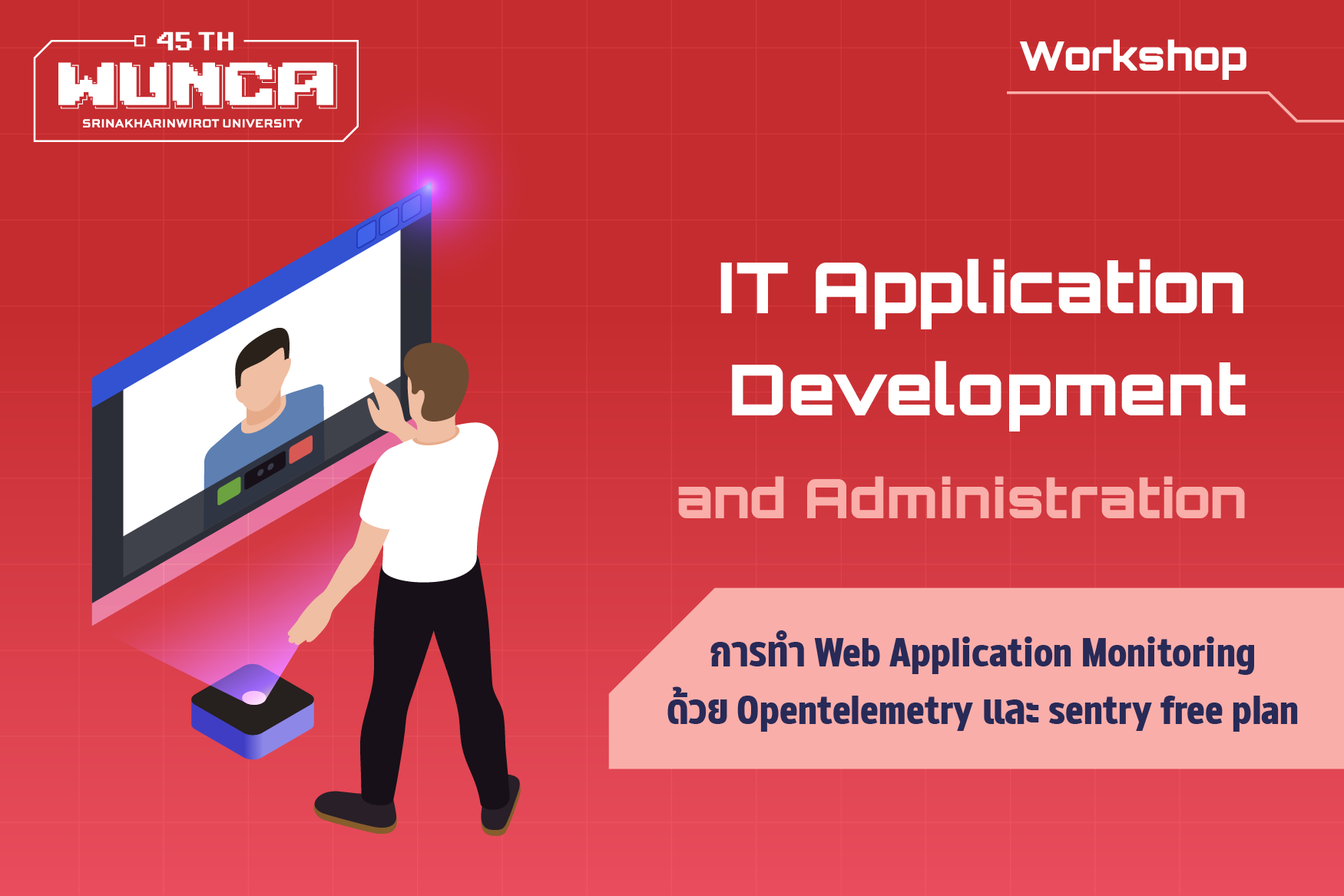 45 TH
WUNCA
SRINAKHARINWIROT UNIVERSITY

Workshop

IT Application Development
and Administration

การทำ Web Application Monitoring ด้วย Opentelemetry และ sentry free plan